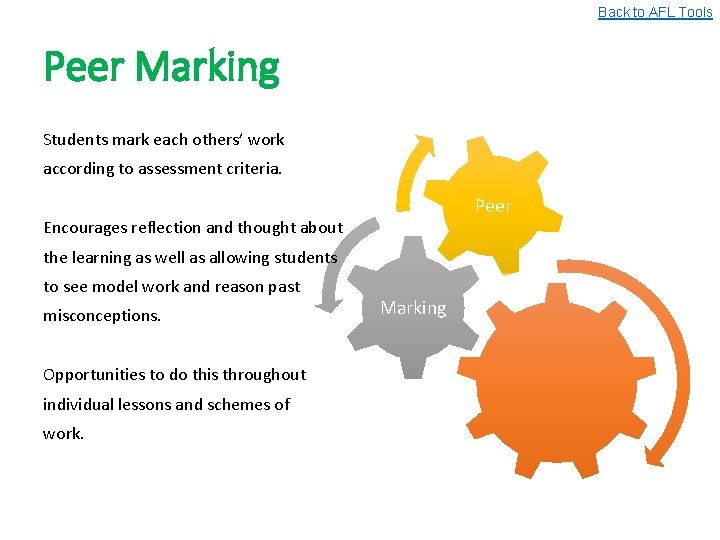 Back to AFL Tools

Peer Marking

Students mark each others' work according to assessment criteria.

Encourages reflection and thought about the learning as well as allowing students to see model work and reason past misconceptions.

Opportunities to do this throughout individual lessons and schemes of work.

Peer

Marking